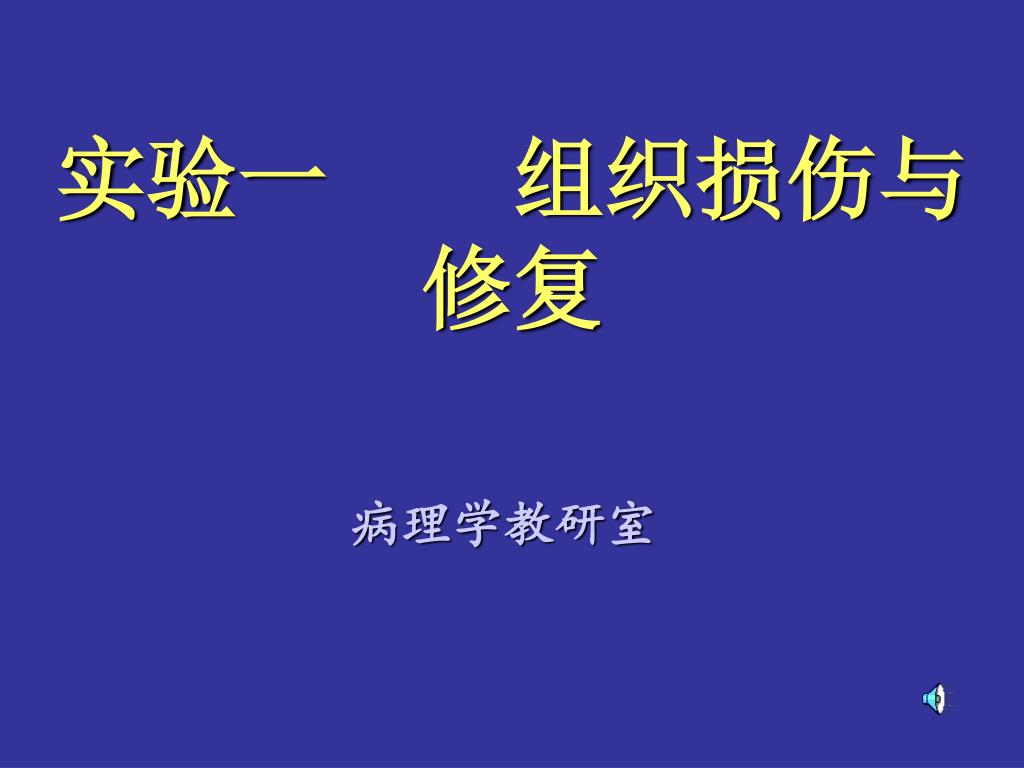 实验一　　组织损伤与修复

病理学教研室